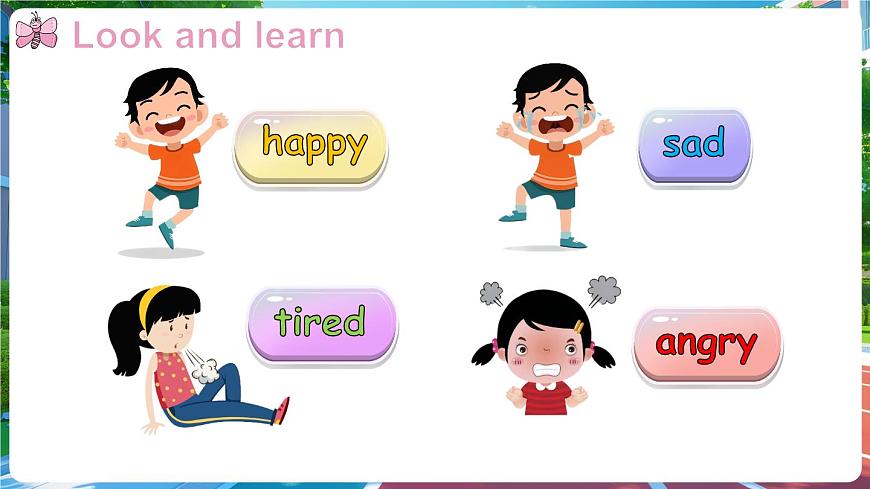 Look and learn

happy

sad

tired

angry